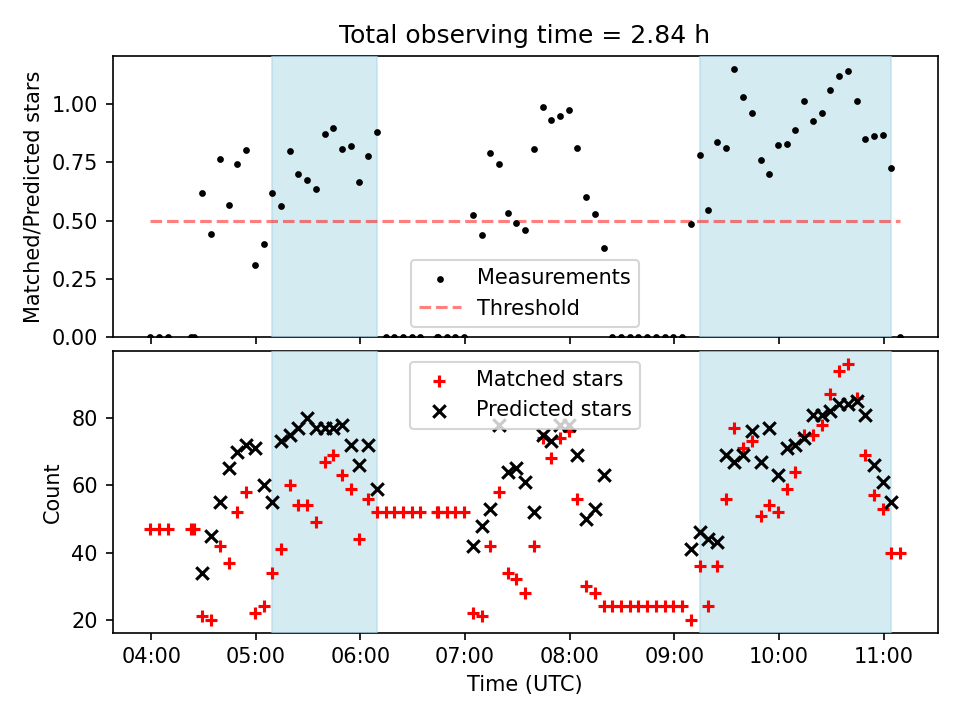 Total observing time = 2.84 h

Matched/Predicted stars

1.00
0.75
0.50
0.25
0.00

Measurements
Threshold

Matched stars
Predicted stars

Count

80
60
40
20

04:00
05:00
06:00
07:00
08:00
09:00
10:00
11:00

Time (UTC)